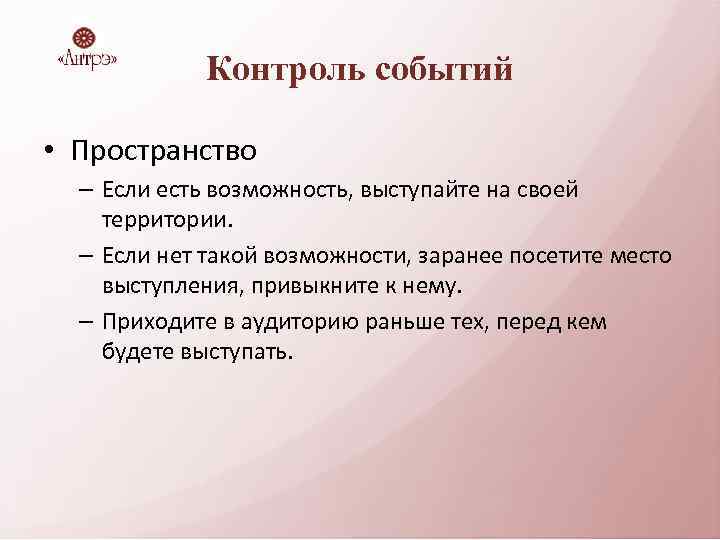 «Антрэ»

Контроль событий

• Пространство
– Если есть возможность, выступайте на своей территории.
– Если нет такой возможности, заранее посетите место выступления, привыкните к нему.
– Приходите в аудиторию раньше тех, перед кем будете выступать.